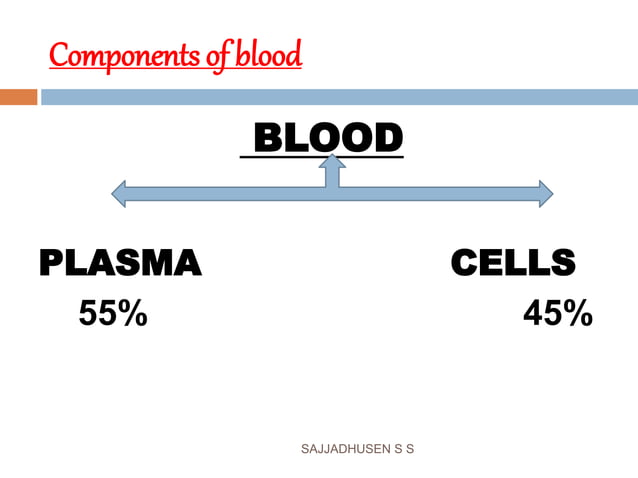 Components of blood

BLOOD

PLASMA
55%

CELLS
45%

SAJJADHUSEN S S